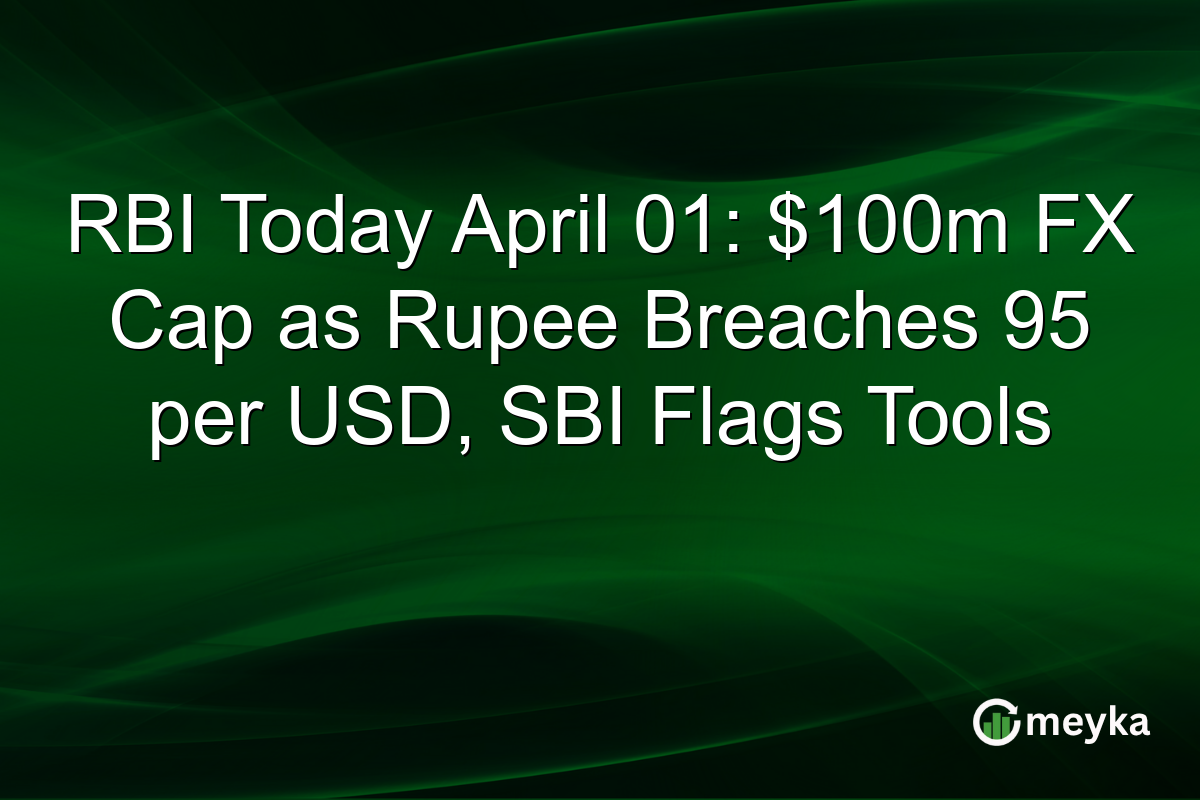 RBI Today April 01: \$100m FX Cap as Rupee Breaches 95 per USD, SBI Flags Tools

meyka